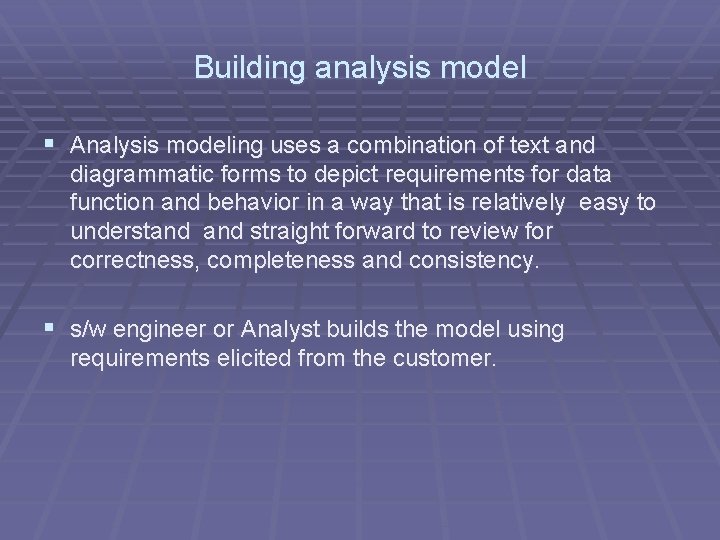 Building analysis model

▪ Analysis modeling uses a combination of text and diagrammatic forms to depict requirements for data function and behavior in a way that is relatively easy to understand and straight forward to review for correctness, completeness and consistency.

▪ s/w engineer or Analyst builds the model using requirements elicited from the customer.